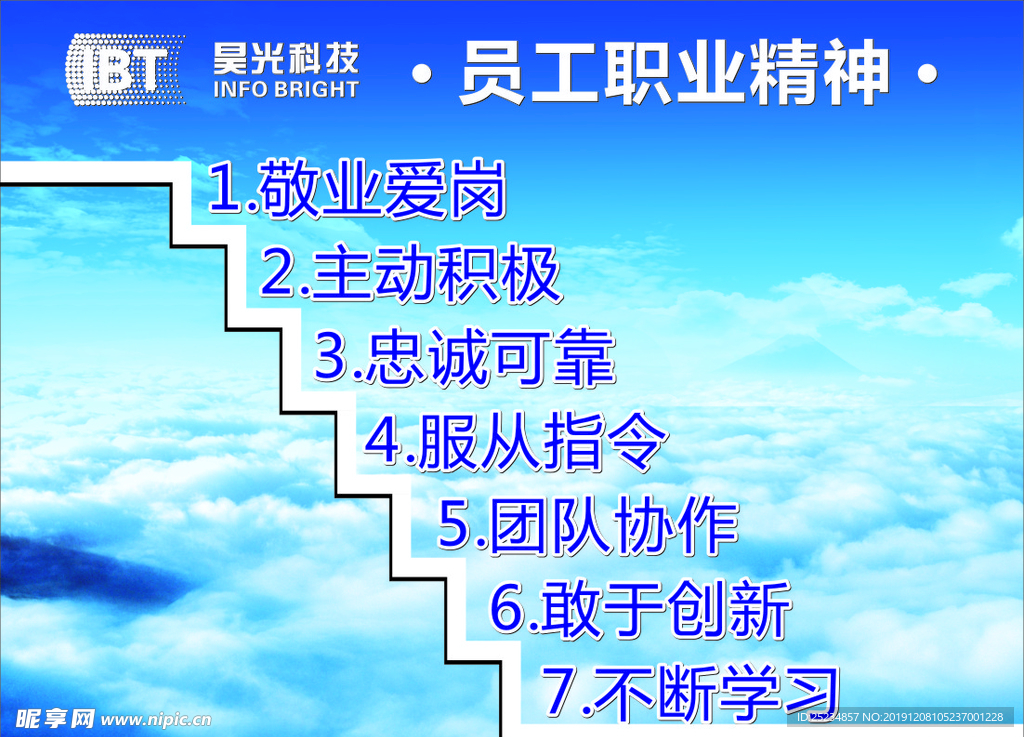 IBT 昊光科技 INFO BRIGHT

· 员工职业精神 ·

1.敬业爱岗

2.主动积极

3.忠诚可靠

4.服从指令

5.团队协作

6.敢于创新

7.不断学习

昵享网 www.nipic.cn

ID:25224857 NO:20191208105237001228